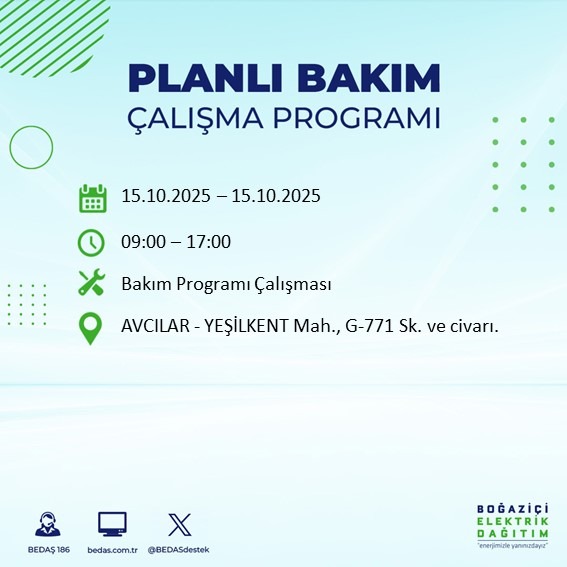 PLANLI BAKIM
ÇALIŞMA PROGRAMI

15.10.2025 – 15.10.2025

09:00 – 17:00

Bakım Programı Çalışması

AVCILAR - YEŞİLKENT Mah., G-771 Sk. ve civarı.

BEDAŞ 186

bedas.com.tr

@BEDASdestek

BOĞAZİÇİ
ELEKTRİK
DAĞITIM
"enerjimizle yanınızdayız"